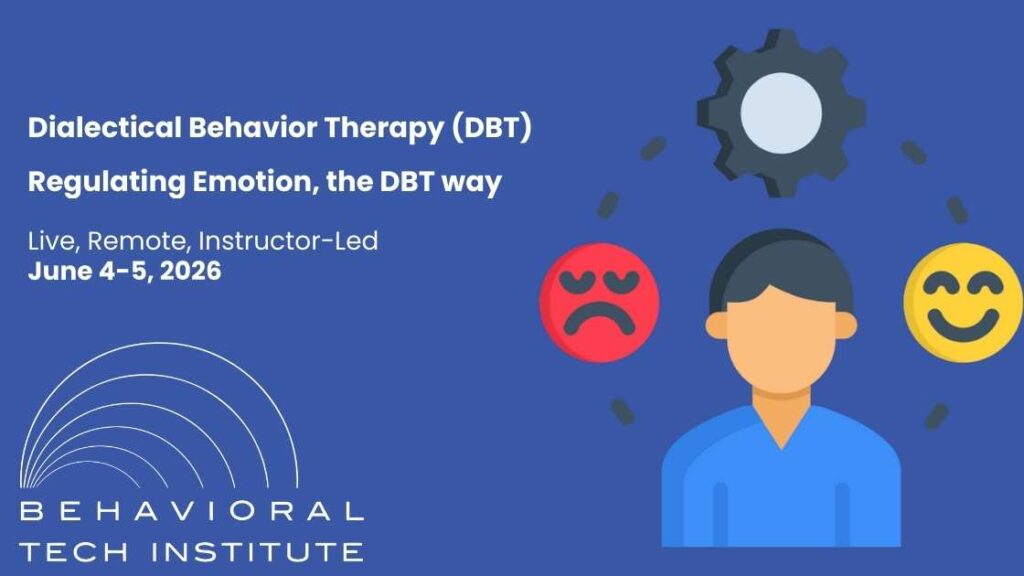 Dialectical Behavior Therapy (DBT)

Regulating Emotion, the DBT way

Live, Remote, Instructor-Led
June 4-5, 2026

BEHAVIORAL
TECH INSTITUTE